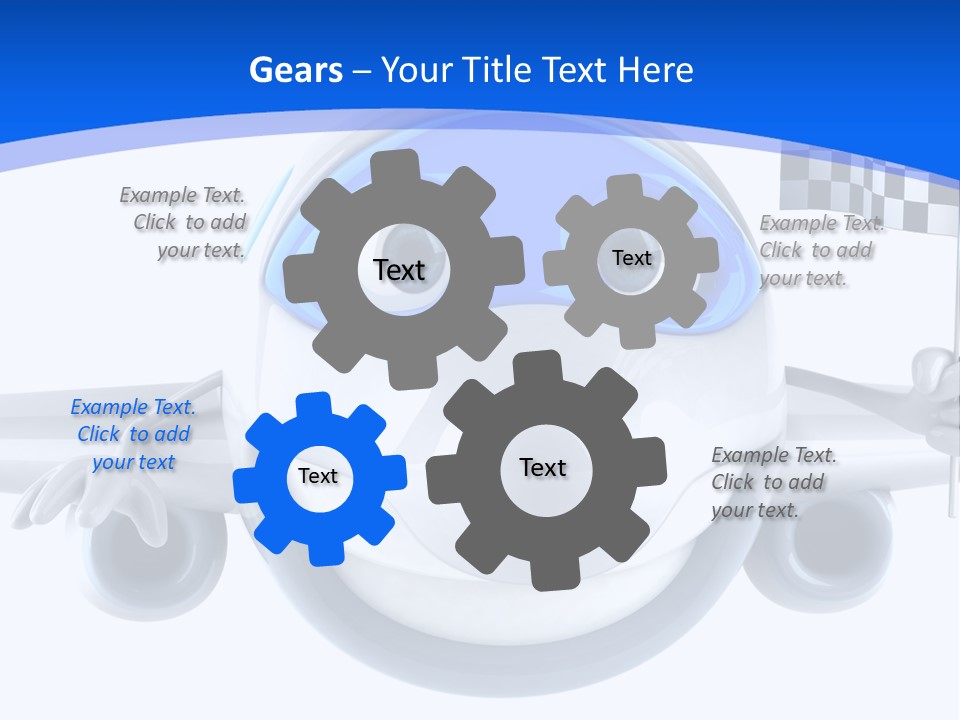 Gears – Your Title Text Here

Example Text. Click to add your text.

Text

Text

Example Text. Click to add your text.

Example Text. Click to add your text

Text

Text

Example Text. Click to add your text.